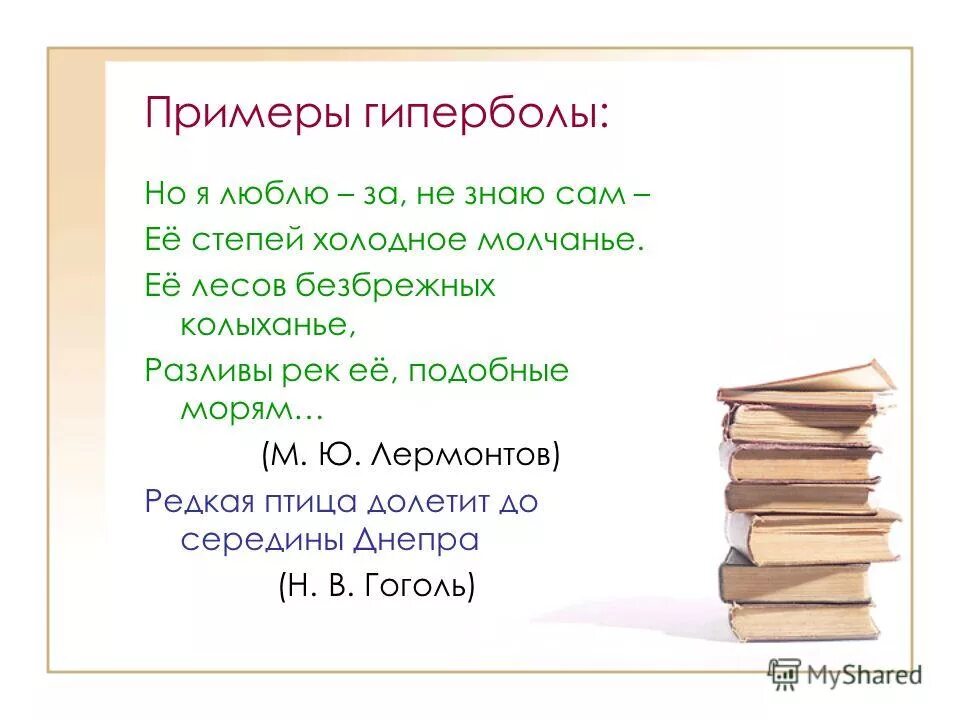 Примеры гиперболы:

Но я люблю – за, не знаю сам –
Её степей холодное молчанье.
Её лесов безбрежных колыханье,
Разливы рек её, подобные морям…

(М. Ю. Лермонтов)

Редкая птица долетит до середины Днепра

(Н. В. Гоголь)

MyShared